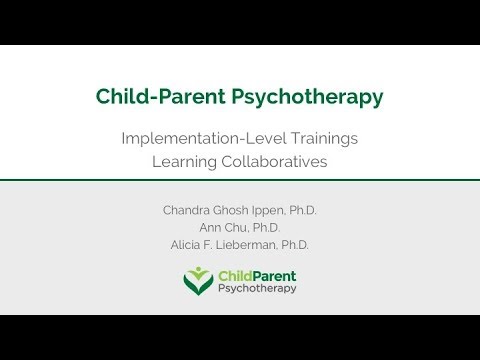 Child-Parent Psychotherapy

Implementation-Level Trainings
Learning Collaboratives

Chandra Ghosh Ippen, Ph.D.
Ann Chu, Ph.D.
Alicia F. Lieberman, Ph.D.

ChildParent
Psychotherapy